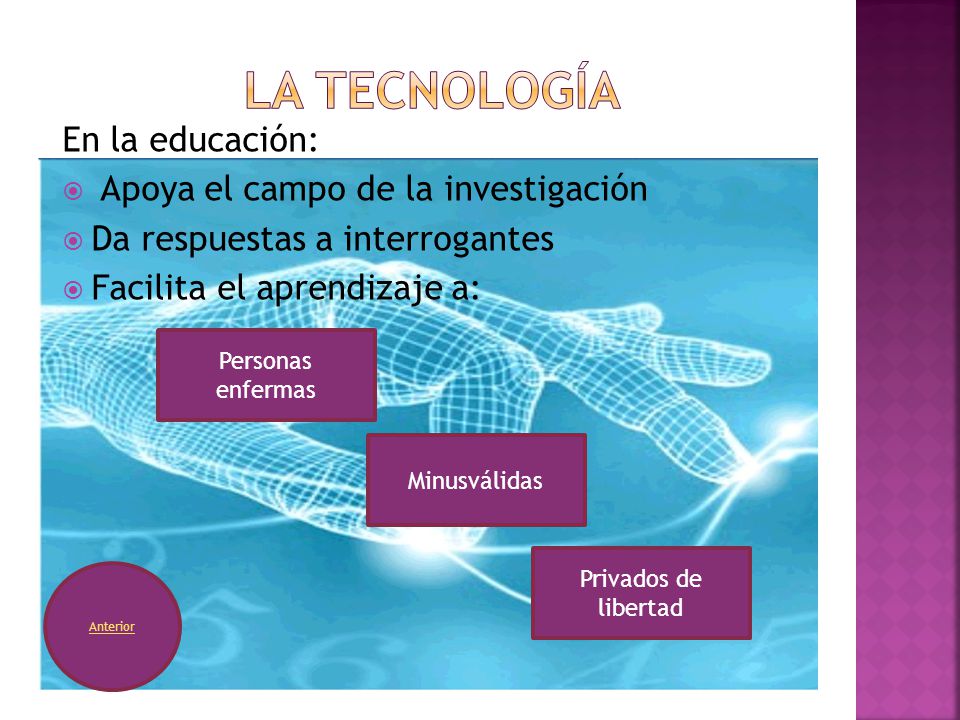 LA TECNOLOGÍA

En la educación:

Apoya el campo de la investigación

Da respuestas a interrogantes

Facilita el aprendizaje a:

Personas enfermas

Minusválidas

Privados de libertad

Anterior